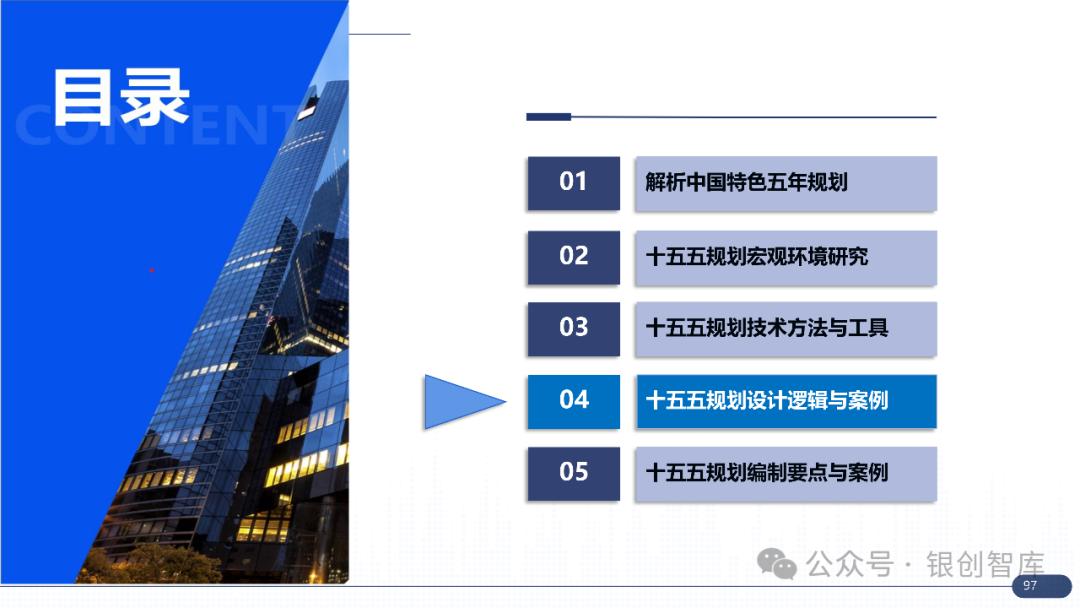 目录
CONTENT

01 解析中国特色五年规划

02 十五五规划宏观环境研究

03 十五五规划技术方法与工具

04 十五五规划设计逻辑与案例

05 十五五规划编制要点与案例

公众号 · 银创智库

97